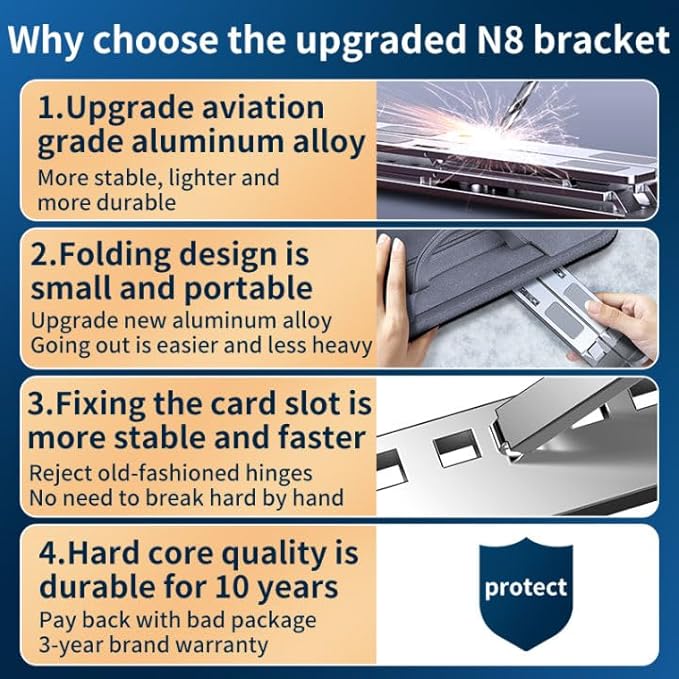 Why choose the upgraded N8 bracket

1.Upgrade aviation grade aluminum alloy
More stable, lighter and more durable

2.Folding design is small and portable
Upgrade new aluminum alloy
Going out is easier and less heavy

3.Fixing the card slot is more stable and faster
Reject old-fashioned hinges
No need to break hard by hand

4.Hard core quality is durable for 10 years
Pay back with bad package
3-year brand warranty

protect